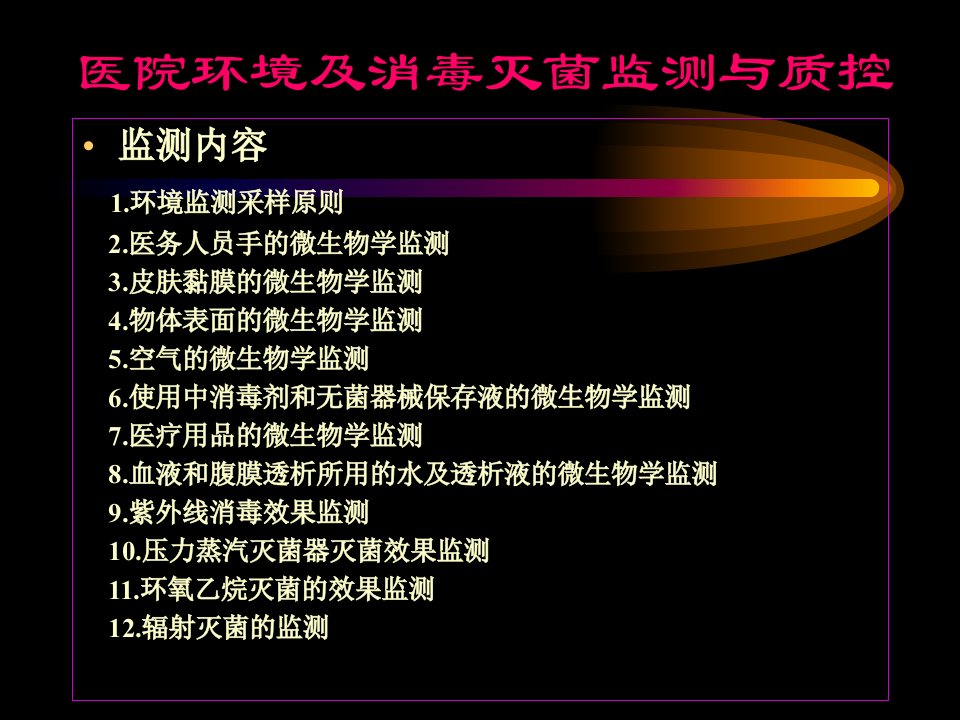 医院环境及消毒灭菌监测与质控

• 监测内容

1.环境监测采样原则
2.医务人员手的微生物学监测
3.皮肤黏膜的微生物学监测
4.物体表面的微生物学监测
5.空气的微生物学监测
6.使用中消毒剂和无菌器械保存液的微生物学监测
7.医疗用品的微生物学监测
8.血液和腹膜透析所用的水及透析液的微生物学监测
9.紫外线消毒效果监测
10.压力蒸汽灭菌器灭菌效果监测
11.环氧乙烷灭菌的效果监测
12.辐射灭菌的监测